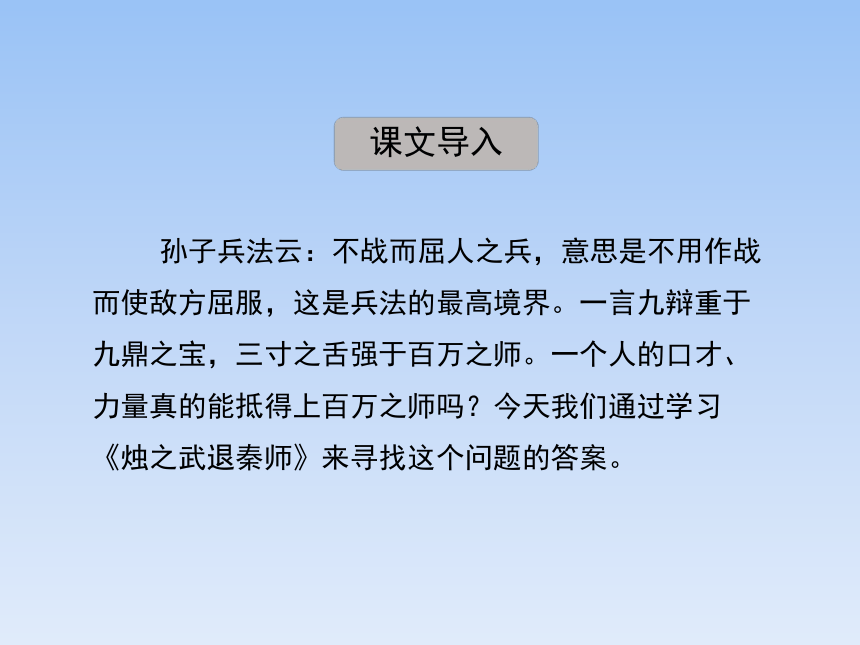 课文导入

孙子兵法云：不战而屈人之兵，意思是不用作战而使敌方屈服，这是兵法的最高境界。一言九辩重于九鼎之宝，三寸之舌强于百万之师。一个人的口才、力量真的能抵得上百万之师吗？今天我们通过学习《烛之武退秦师》来寻找这个问题的答案。